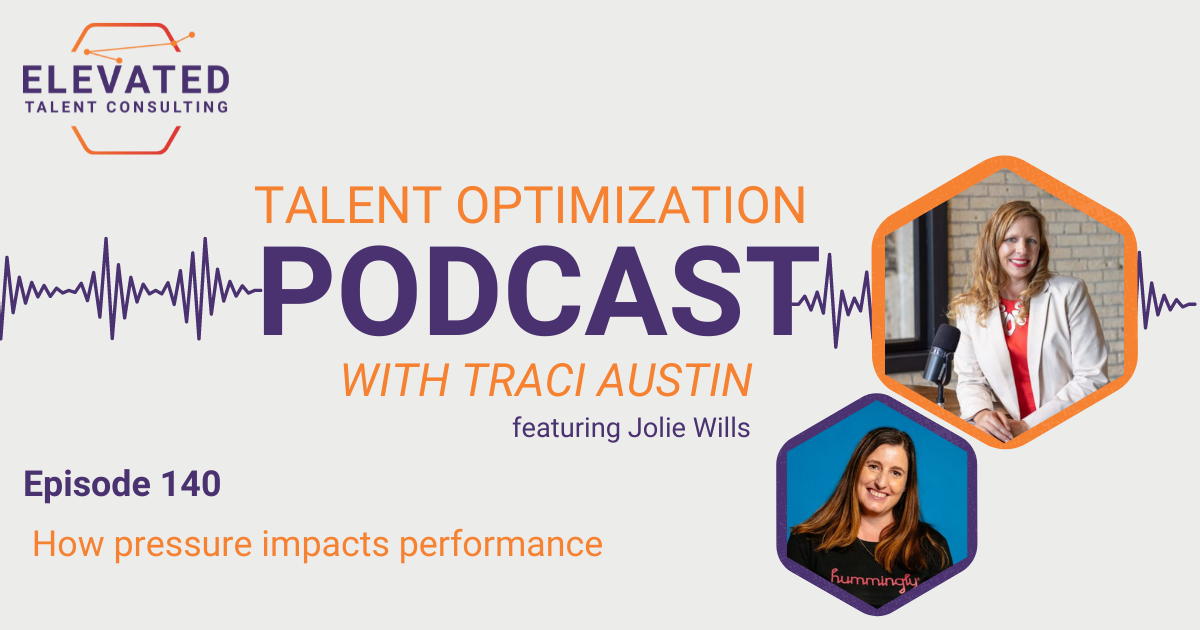 ELEVATED
TALENT CONSULTING

TALENT OPTIMIZATION
PODCAST
WITH TRACI AUSTIN
featuring Jolie Wills

Episode 140

How pressure impacts performance

hummingly